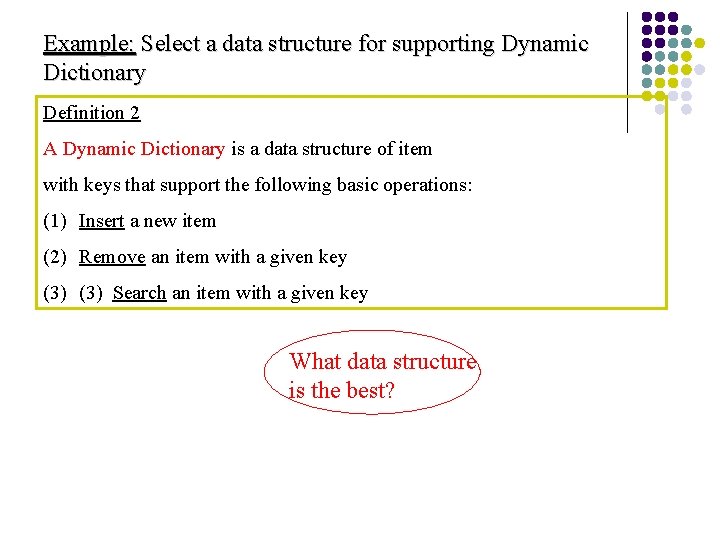 Example: Select a data structure for supporting Dynamic Dictionary

Definition 2

A Dynamic Dictionary is a data structure of item with keys that support the following basic operations:

(1) Insert a new item

(2) Remove an item with a given key

(3) (3) Search an item with a given key

What data structure is the best?